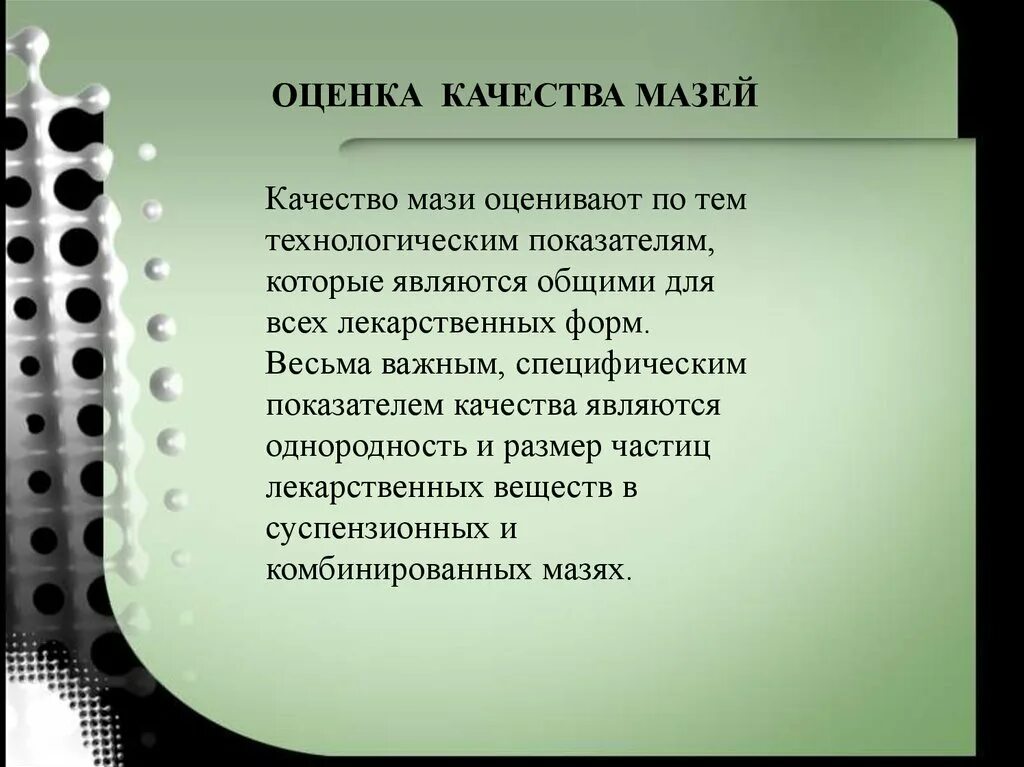 ОЦЕНКА КАЧЕСТВА МАЗЕЙ

Качество мази оценивают по тем технологическим показателям, которые являются общими для всех лекарственных форм. Весьма важным, специфическим показателем качества являются однородность и размер частиц лекарственных веществ в суспензионных и комбинированных мазях.